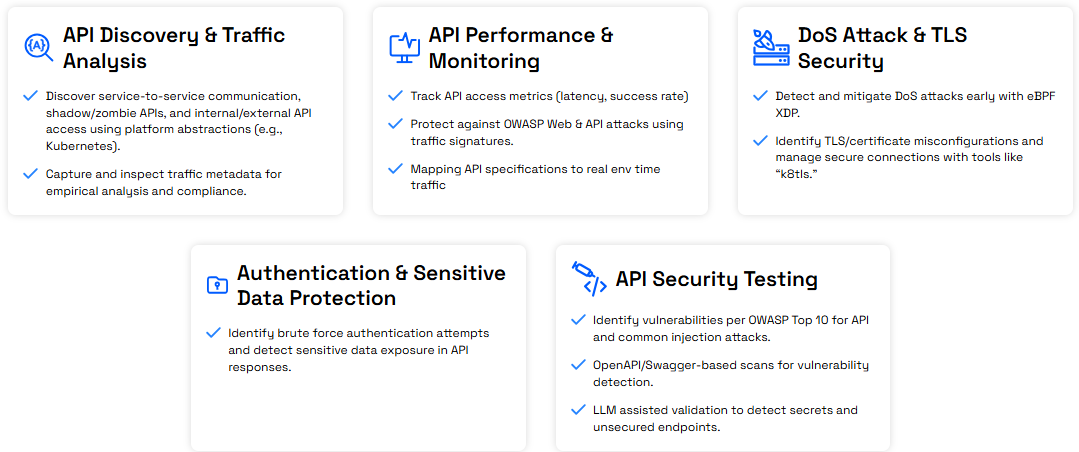 API Discovery & Traffic Analysis

Discover service-to-service communication, shadow/zombie APIs, and internal/external API access using platform abstractions (e.g., Kubernetes).

Capture and inspect traffic metadata for empirical analysis and compliance.

API Performance & Monitoring

Track API access metrics (latency, success rate)

Protect against OWASP Web & API attacks using traffic signatures.

Mapping API specifications to real env time traffic

DoS Attack & TLS Security

Detect and mitigate DoS attacks early with eBPF XDP.

Identify TLS/certificate misconfigurations and manage secure connections with tools like "k8tls."

Authentication & Sensitive Data Protection

Identify brute force authentication attempts and detect sensitive data exposure in API responses.

API Security Testing

Identify vulnerabilities per OWASP Top 10 for API and common injection attacks.

OpenAPI/Swagger-based scans for vulnerability detection.

LLM assisted validation to detect secrets and unsecured endpoints.